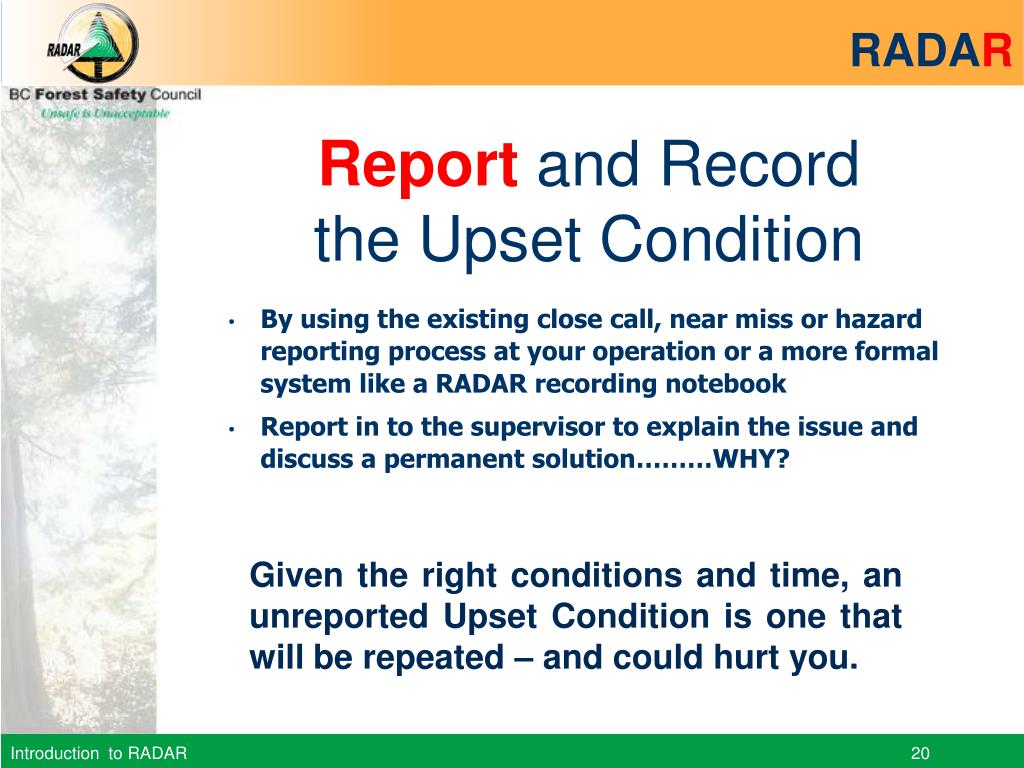 RADAR

BC Forest Safety Council
Unsafe is Unacceptable

RADAR

Report and Record the Upset Condition

• By using the existing close call, near miss or hazard reporting process at your operation or a more formal system like a RADAR recording notebook
• Report in to the supervisor to explain the issue and discuss a permanent solution………WHY?

Given the right conditions and time, an unreported Upset Condition is one that will be repeated – and could hurt you.

Introduction to RADAR

20